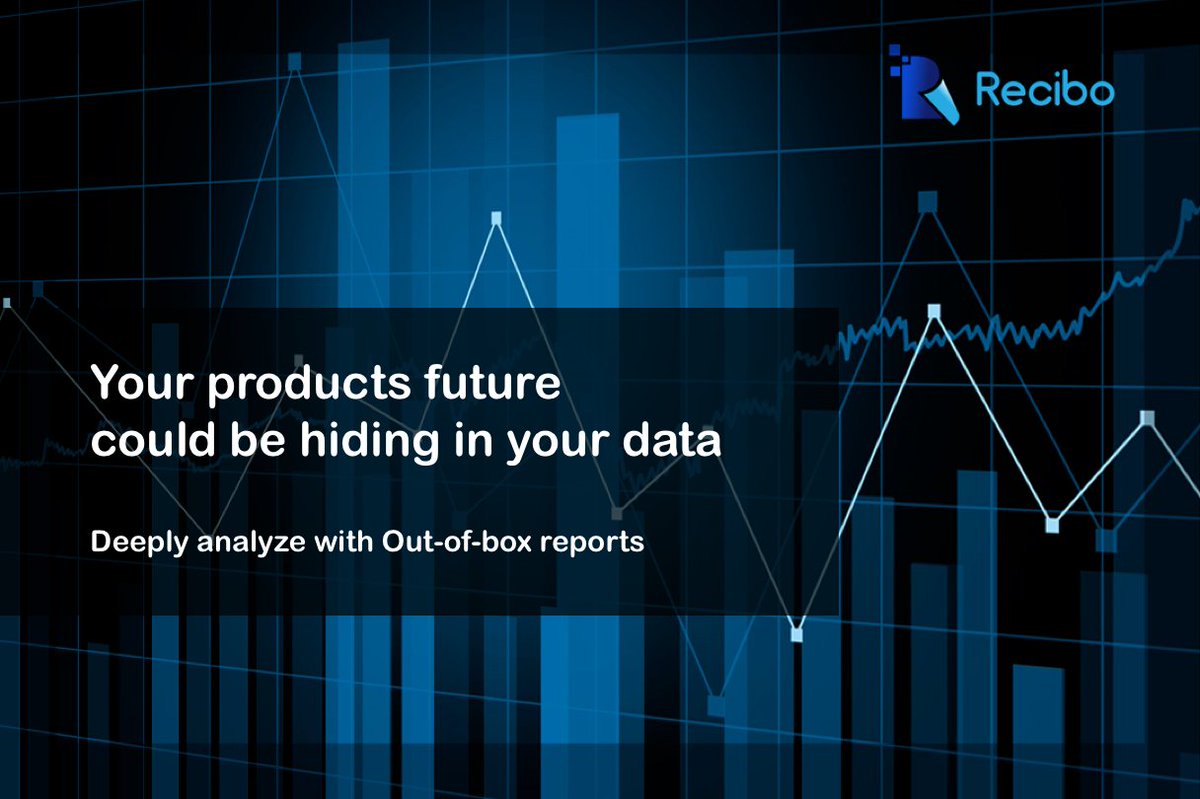 Recibo

Your products future could be hiding in your data

Deeply analyze with Out-of-box reports